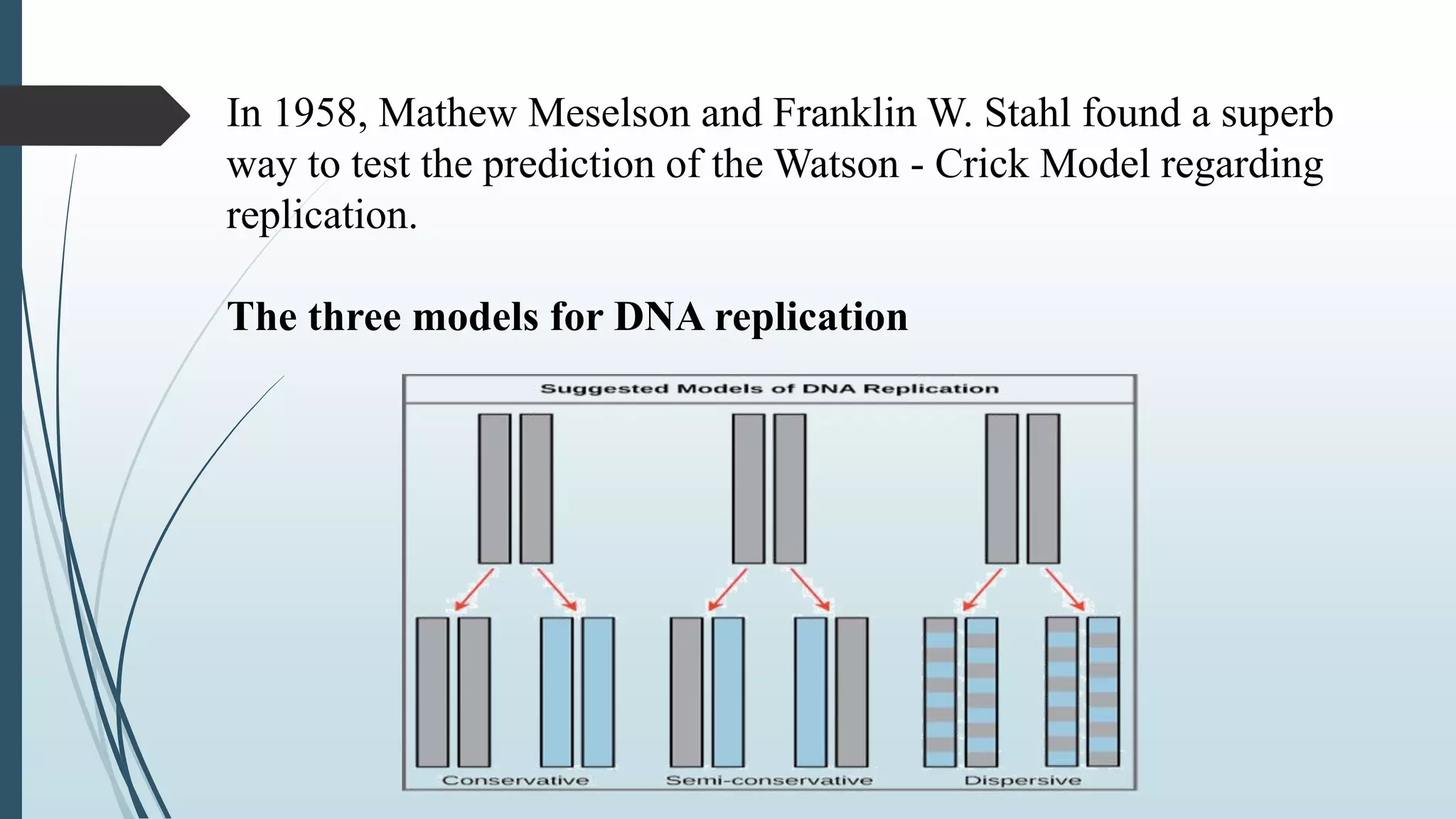 In 1958, Mathew Meselson and Franklin W. Stahl found a superb way to test the prediction of the Watson - Crick Model regarding replication.

The three models for DNA replication

Suggested Models of DNA Replication

Conservative

Semi-conservative

Dispersive